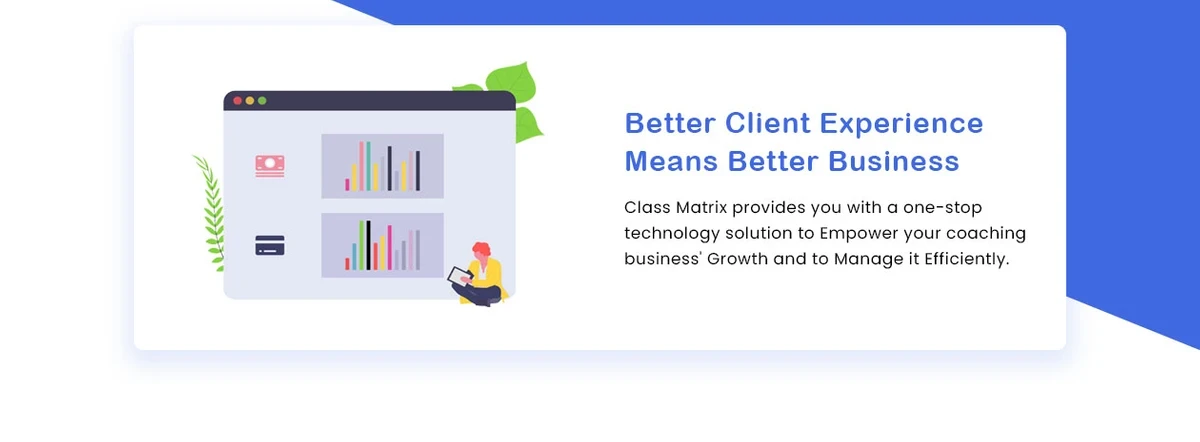 Better Client Experience Means Better Business

Class Matrix provides you with a one-stop technology solution to Empower your coaching business' Growth and to Manage it Efficiently.